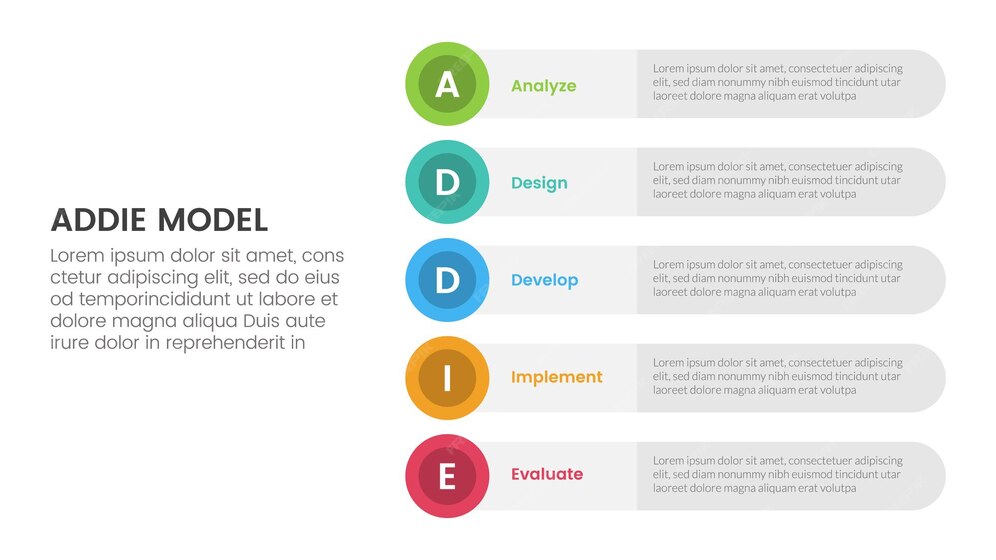 ADDIE MODEL

Lorem ipsum dolor sit amet, cons ctetur adipiscing elit, sed do eius od temporincididunt ut labore et dolore magna aliqua Duis aute irure dolor in reprehenderit in

A

Analyze

Lorem ipsum dolor sit amet, consectetuer adipiscing elit, sed diam nonummy nibh euismod tincidunt utar laoreet dolore magna aliquam erat volutpa

D

Design

Lorem ipsum dolor sit amet, consectetuer adipiscing elit, sed diam nonummy nibh euismod tincidunt utar laoreet dolore magna aliquam erat volutpa

D

Develop

Lorem ipsum dolor sit amet, consectetuer adipiscing elit, sed diam nonummy nibh euismod tincidunt utar laoreet dolore magna aliquam erat volutpa

I

Implement

Lorem ipsum dolor sit amet, consectetuer adipiscing elit, sed diam nonummy nibh euismod tincidunt utar laoreet dolore magna aliquam erat volutpa

E

Evaluate

Lorem ipsum dolor sit amet, consectetuer adipiscing elit, sed diam nonummy nibh euismod tincidunt utar laoreet dolore magna aliquam erat volutpa